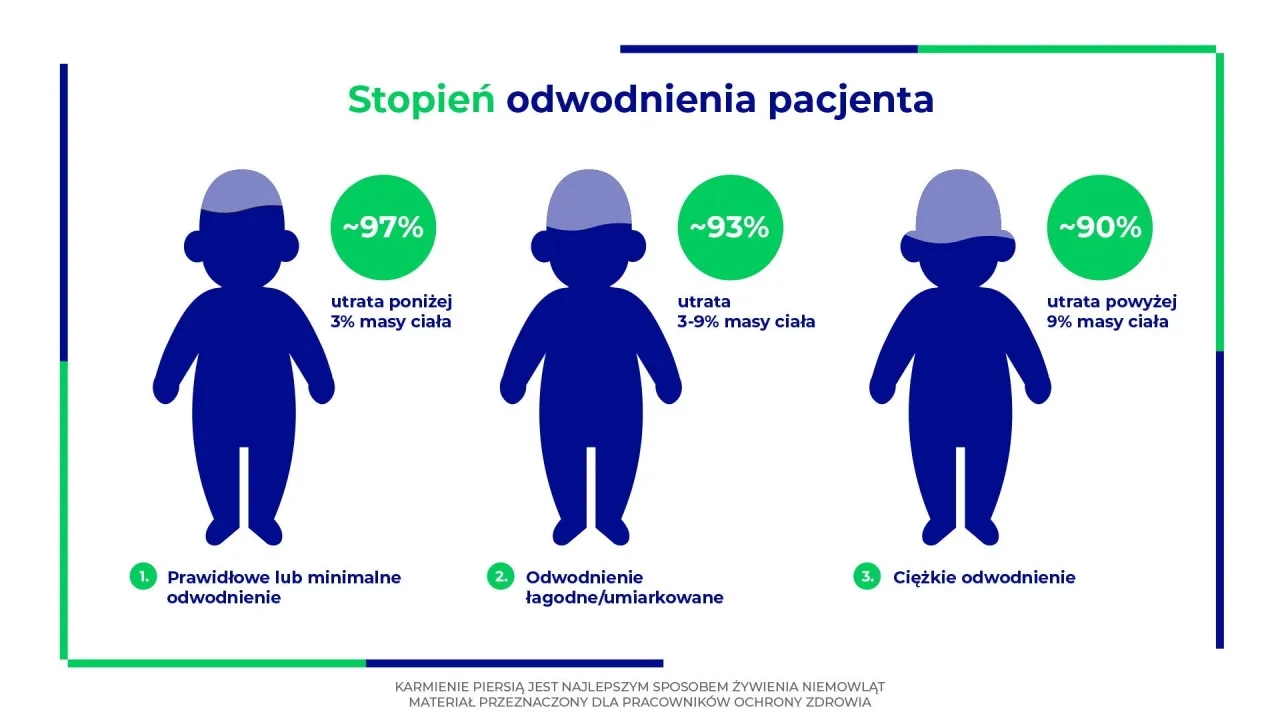 Stopień odwodnienia pacjenta

~97%

utrata poniżej 3% masy ciała

~93%

utrata 3-9% masy ciała

~90%

utrata powyżej 9% masy ciała

1. Prawidłowe lub minimalne odwodnienie

2. Odwodnienie łagodne/umiarkowane

3. Ciężkie odwodnienie

KARMIENIE PIERSIĄ JEST NAJLEPSZYM SPOSOBEM ŻYWIENIA NIEMOWLĄT
MATERIAŁ PRZEZNACZONY DLA PRACOWNIKÓW OCHRONY ZDROWIA